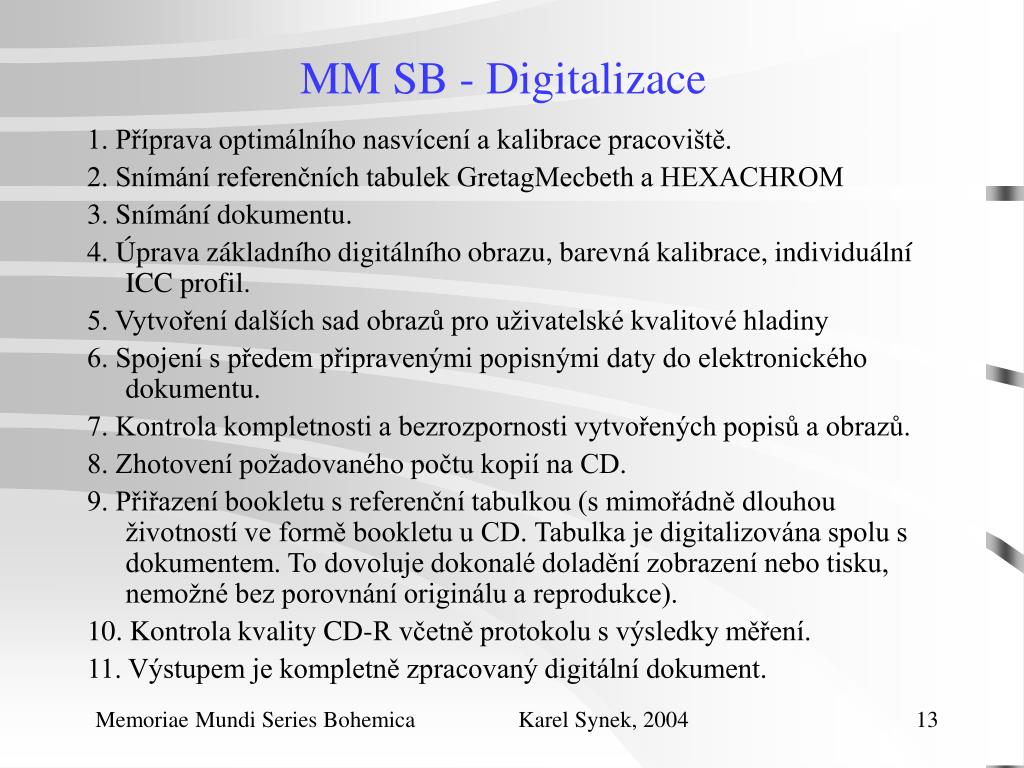 MM SB - Digitalizace

1. Příprava optimálního nasvícení a kalibrace pracoviště.

2. Snímání referenčních tabulek GretagMecbeth a HEXACHROM

3. Snímání dokumentu.

4. Úprava základního digitálního obrazu, barevná kalibrace, individuální ICC profil.

5. Vytvoření dalších sad obrazů pro uživatelské kvalitové hladiny

6. Spojení s předem připravenými popisnými daty do elektronického dokumentu.

7. Kontrola kompletnosti a bezrozpornosti vytvořených popisů a obrazů.

8. Zhotovení požadovaného počtu kopií na CD.

9. Přiřazení bookletu s referenční tabulkou (s mimořádně dlouhou životností ve formě bookletu u CD. Tabulka je digitalizována spolu s dokumentem. To dovoluje dokonalé doladění zobrazení nebo tisku, nemožné bez porovnání originálu a reprodukce).

10. Kontrola kvality CD-R včetně protokolu s výsledky měření.

11. Výstupem je kompletně zpracovaný digitální dokument.

Memoriae Mundi Series Bohemica

Karel Synek, 2004

13